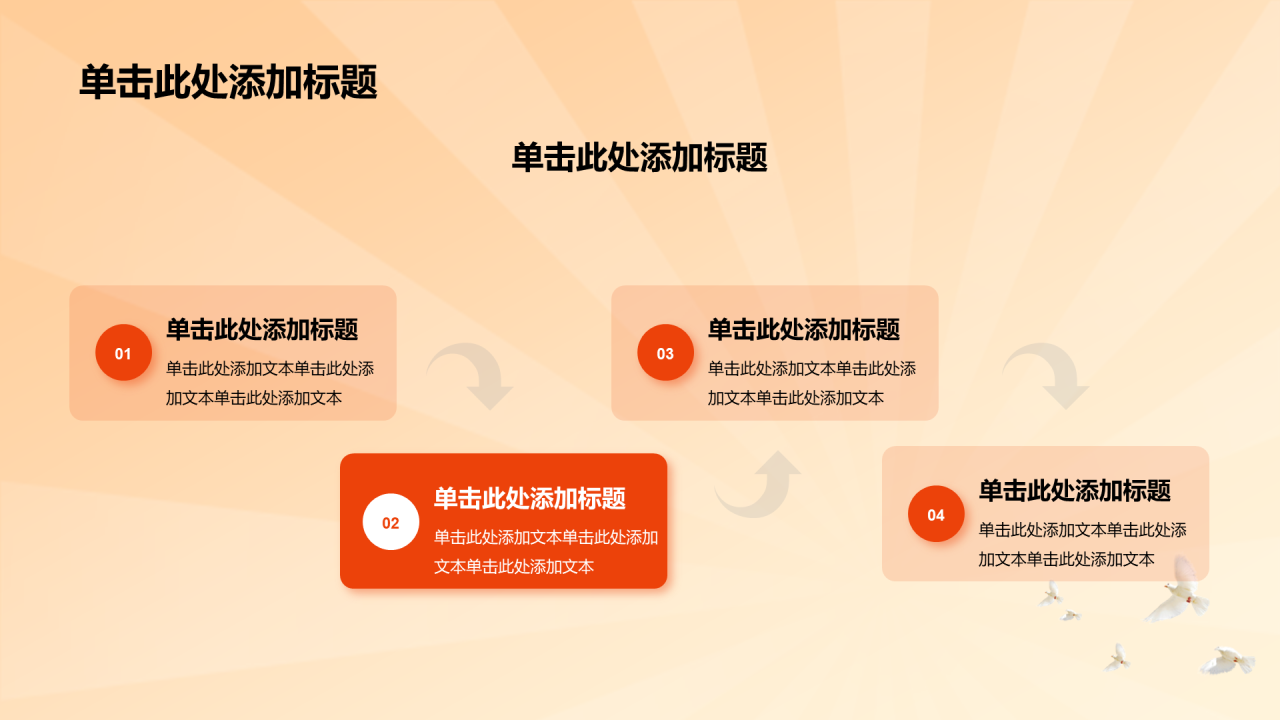 单击此处添加标题

单击此处添加标题

01
单击此处添加标题
单击此处添加文本单击此处添加文本单击此处添加文本

02
单击此处添加标题
单击此处添加文本单击此处添加文本单击此处添加文本

03
单击此处添加标题
单击此处添加文本单击此处添加文本单击此处添加文本

04
单击此处添加标题
单击此处添加文本单击此处添加文本单击此处添加文本